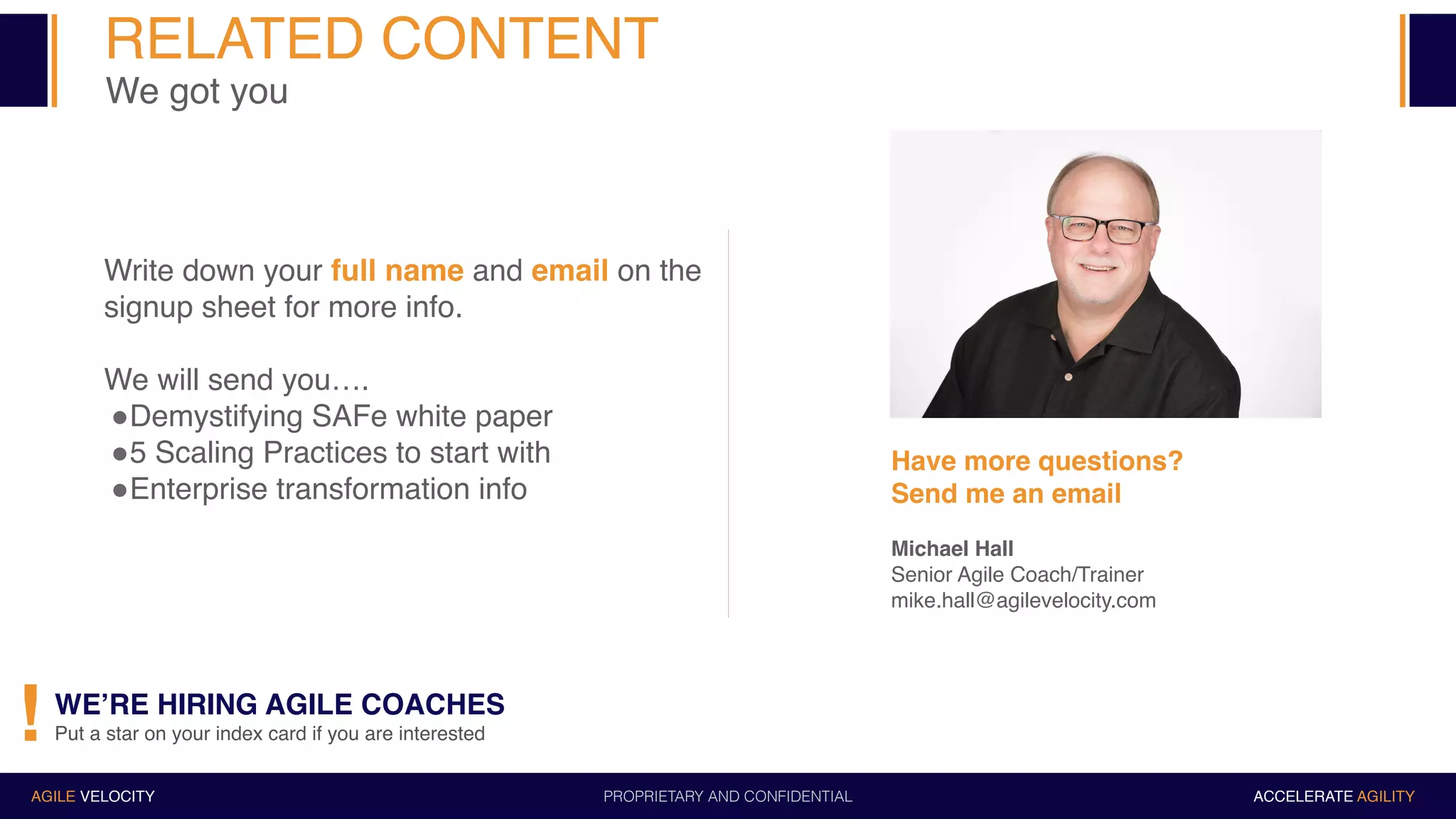 RELATED CONTENT
We got you

Write down your full name and email on the signup sheet for more info.

We will send you….
●Demystifying SAFe white paper
●5 Scaling Practices to start with
●Enterprise transformation info

Have more questions?
Send me an email

Michael Hall
Senior Agile Coach/Trainer
mike.hall@agilevelocity.com

!
WE'RE HIRING AGILE COACHES
Put a star on your index card if you are interested

AGILE VELOCITY
PROPRIETARY AND CONFIDENTIAL
ACCELERATE AGILITY